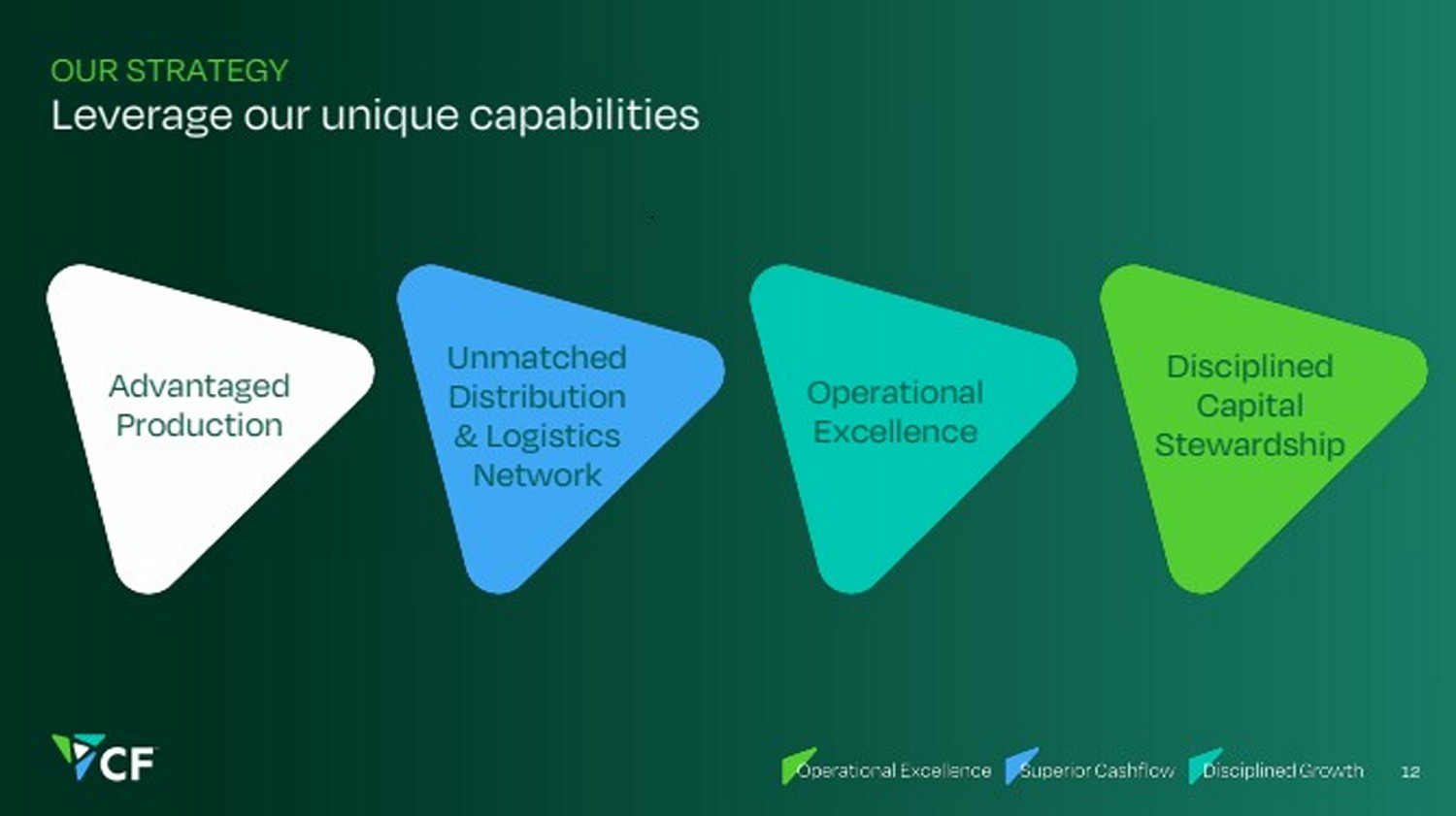 OUR STRATEGY
Leverage our unique capabilities

Advantaged Production

Unmatched Distribution & Logistics Network

Operational Excellence

Disciplined Capital Stewardship

CF

Operational Excellence Superior Cashflow Disciplined Growth 12